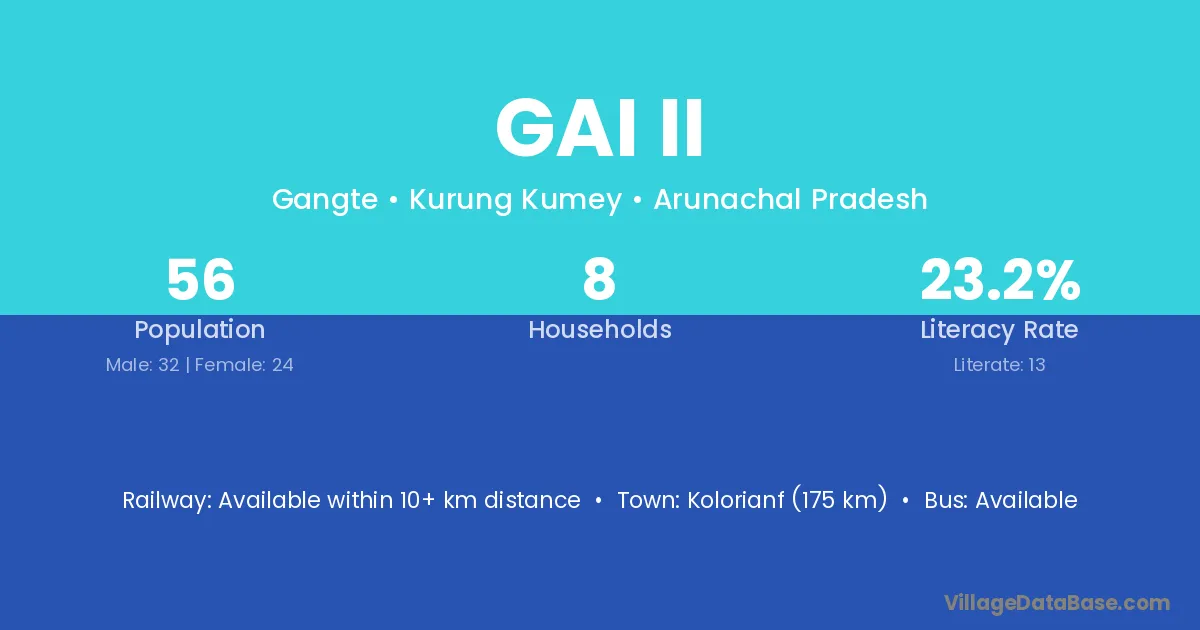 GAI II

Gangte • Kurung Kumey • Arunachal Pradesh

56
Population
Male: 32 | Female: 24

8
Households

23.2%
Literacy Rate
Literate: 13

Railway: Available within 10+ km distance • Town: Kolorianf (175 km) • Bus: Available

VillageDataBase.com